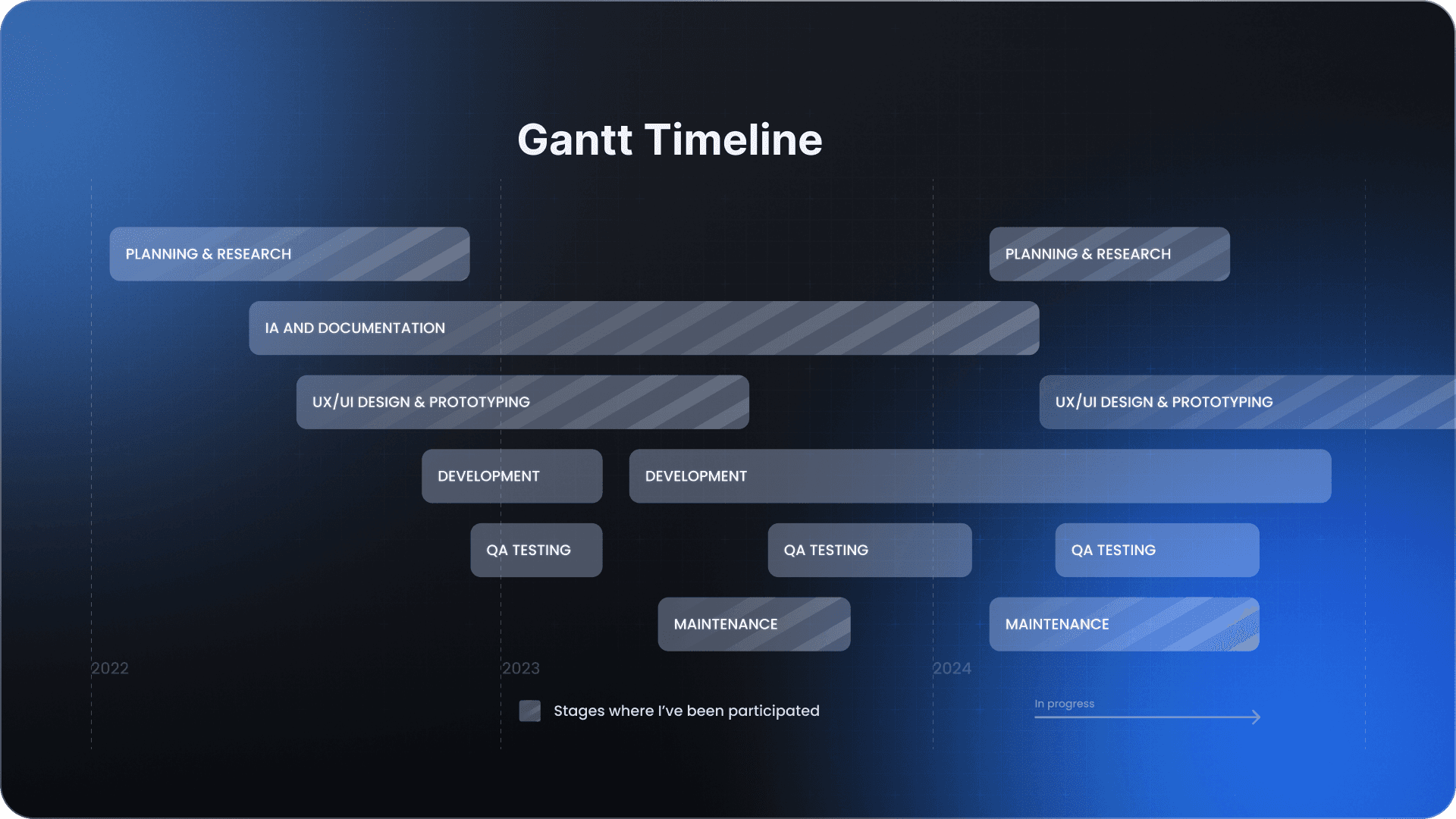 Gantt Timeline

PLANNING & RESEARCH

PLANNING & RESEARCH

IA AND DOCUMENTATION

UX/UI DESIGN & PROTOTYPING

UX/UI DESIGN & PROTOTYPING

DEVELOPMENT

DEVELOPMENT

QA TESTING

QA TESTING

QA TESTING

MAINTENANCE

MAINTENANCE

2022

2023

2024

Stages where I've been participated

In progress